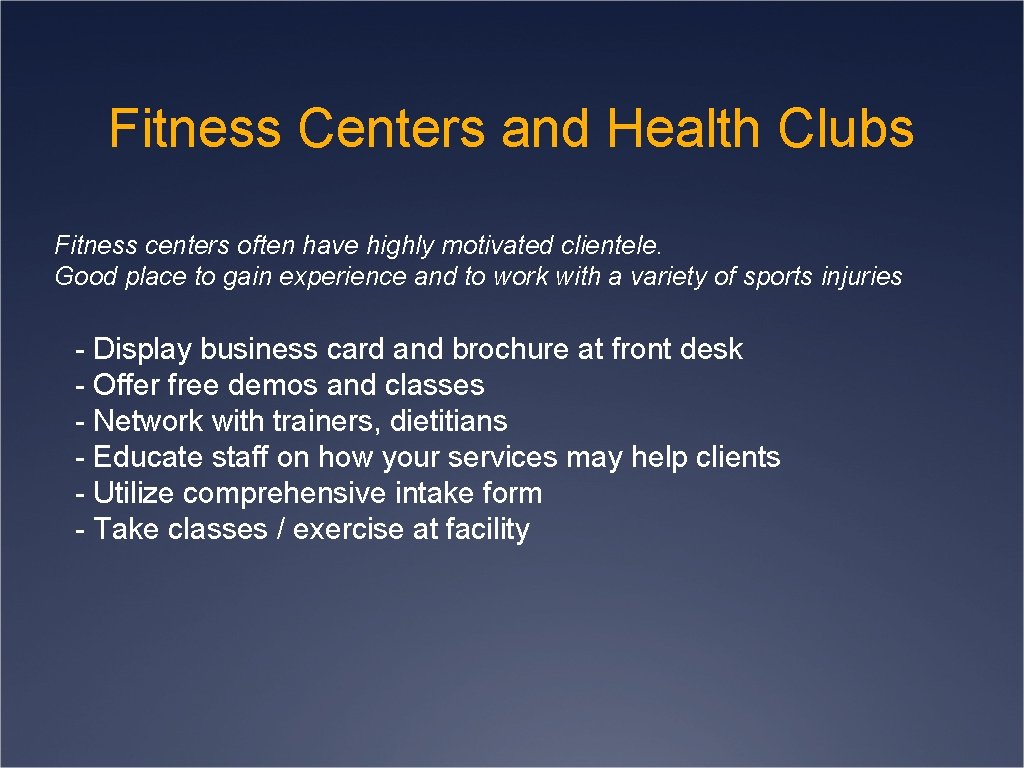 Fitness Centers and Health Clubs

Fitness centers often have highly motivated clientele.
Good place to gain experience and to work with a variety of sports injuries

- Display business card and brochure at front desk
- Offer free demos and classes
- Network with trainers, dietitians
- Educate staff on how your services may help clients
- Utilize comprehensive intake form
- Take classes / exercise at facility